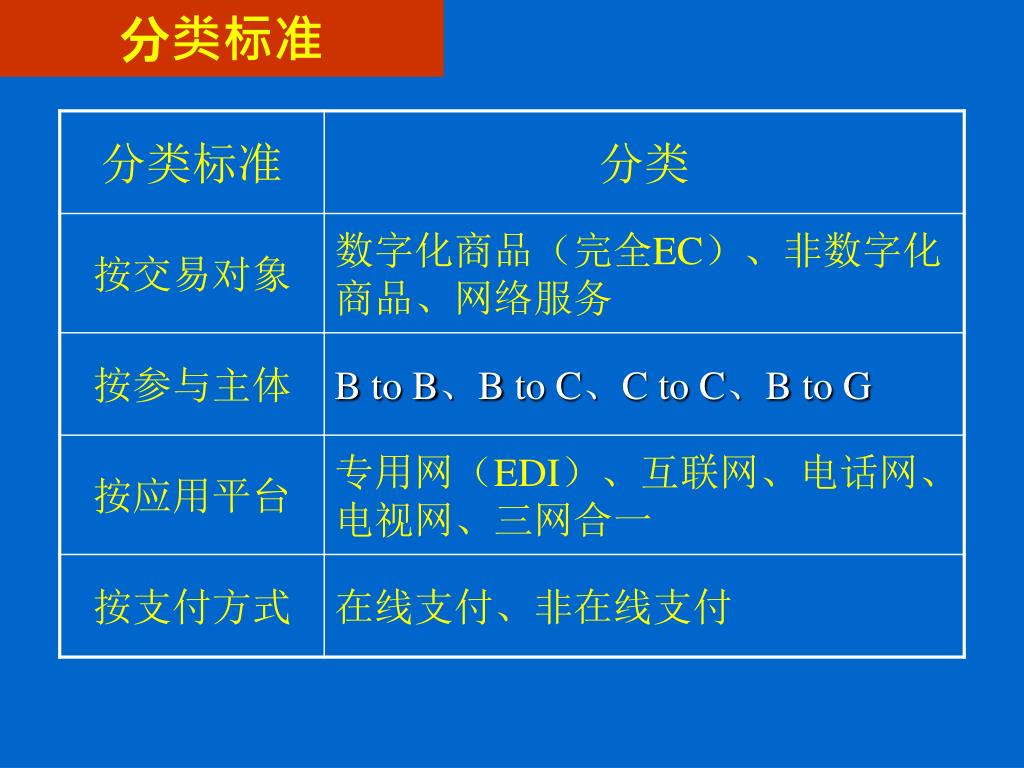 分类标准

| 分类标准 | 分类 |
|---|---|
| 按交易对象 | 数字化商品（完全EC）、非数字化商品、网络服务 |
| 按参与主体 | B to B、B to C、C to C、B to G |
| 按应用平台 | 专用网（EDI）、互联网、电话网、电视网、三网合一 |
| 按支付方式 | 在线支付、非在线支付 |